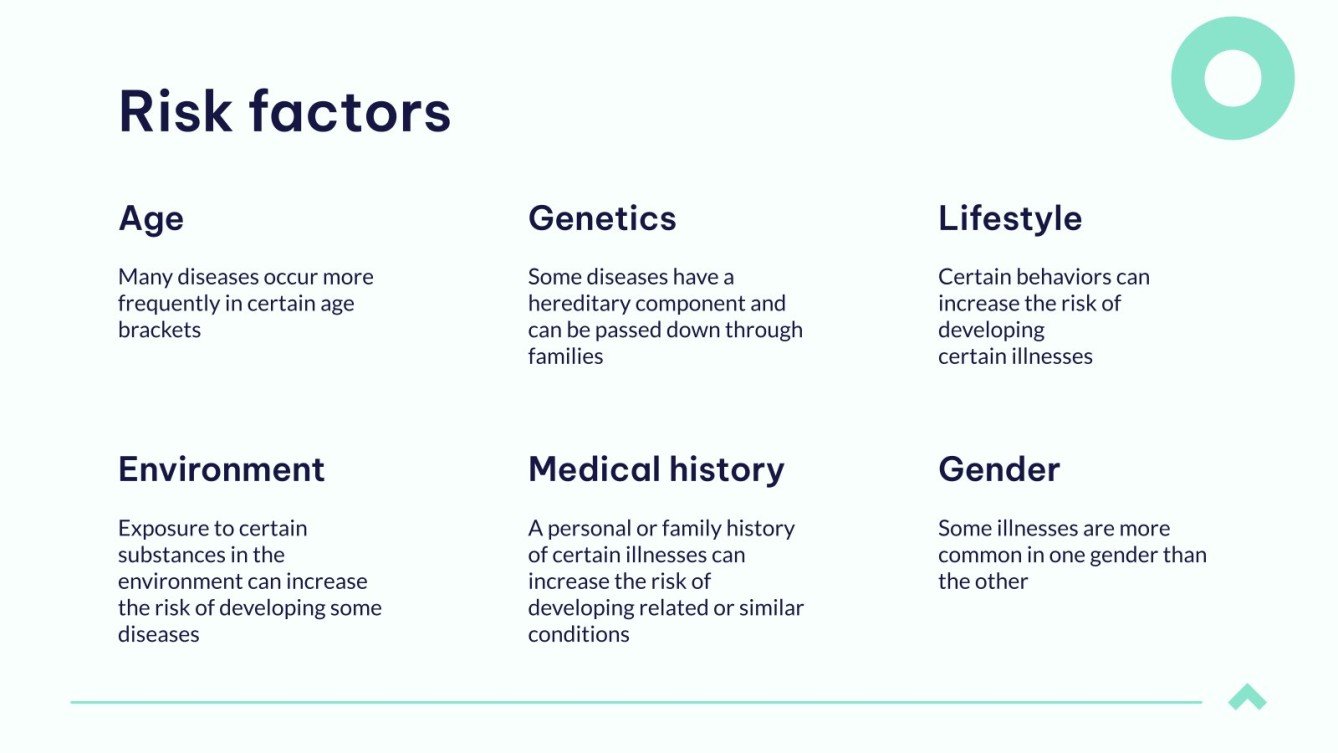 Risk factors

Age

Many diseases occur more frequently in certain age brackets

Genetics

Some diseases have a hereditary component and can be passed down through families

Lifestyle

Certain behaviors can increase the risk of developing certain illnesses

Environment

Exposure to certain substances in the environment can increase the risk of developing some diseases

Medical history

A personal or family history of certain illnesses can increase the risk of developing related or similar conditions

Gender

Some illnesses are more common in one gender than the other